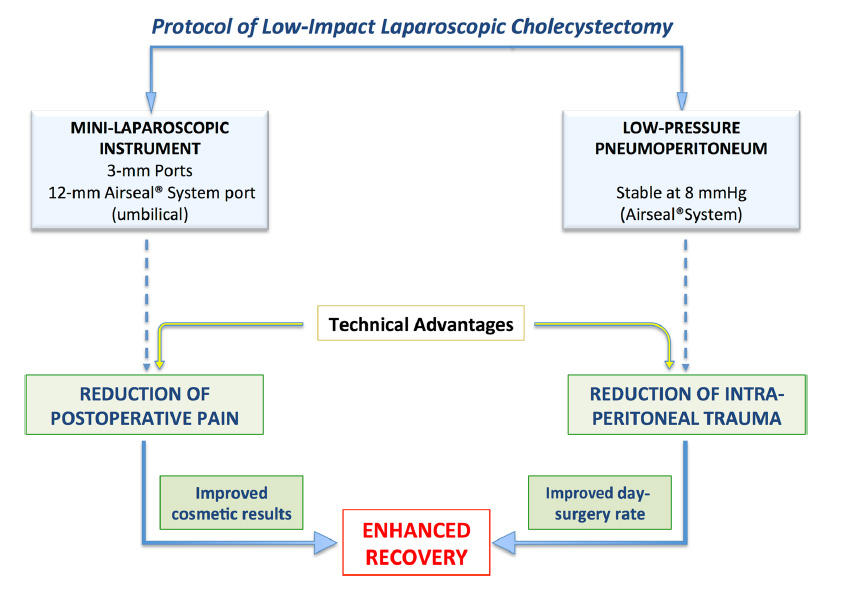 Protocol of Low-Impact Laparoscopic Cholecystectomy

MINI-LAPAROSCOPIC INSTRUMENT
3-mm Ports
12-mm Airseal® System port (umbilical)

LOW-PRESSURE PNEUMOPERITONEUM
Stable at 8 mmHg (Airseal®System)

Technical Advantages

REDUCTION OF POSTOPERATIVE PAIN

REDUCTION OF INTRA-PERITONEAL TRAUMA

Improved cosmetic results

Improved day-surgery rate

ENHANCED RECOVERY